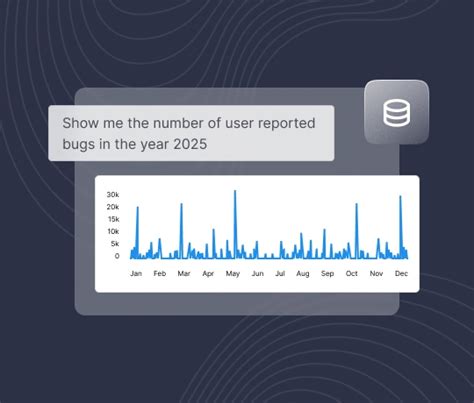 Show me the number of user reported bugs in the year 2025

30k
20k
15k
10k
5k
0

Jan Feb Mar Apr May Jun Jul Aug Sep Oct Nov Dec